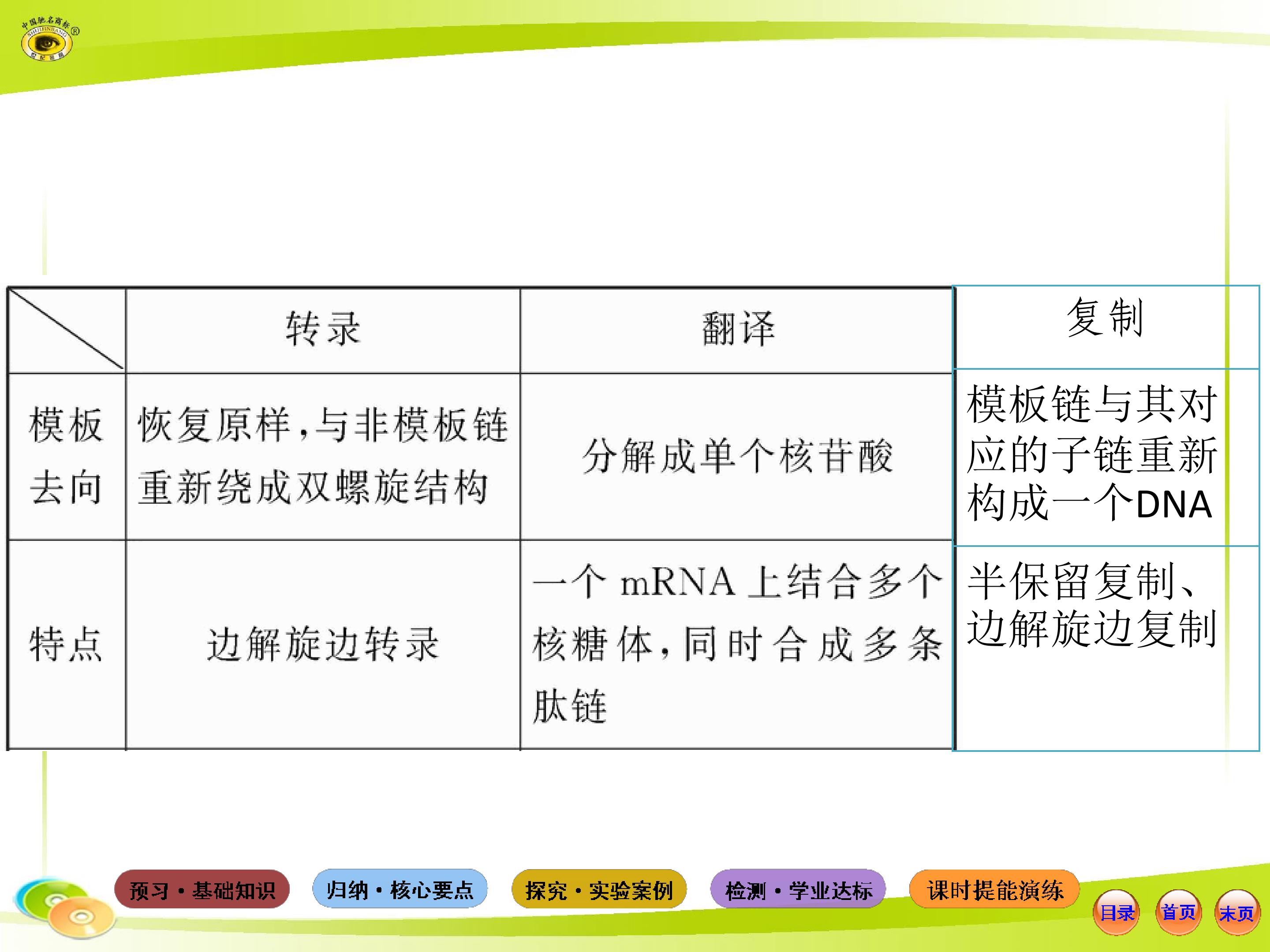 中国驰名商标 SHIJIJINBANG 世纪金榜

|  | 转录 | 翻译 | 复制 |
|---|---|---|---|
| 模板去向 | 恢复原样，与非模板链重新绕成双螺旋结构 | 分解成单个核苷酸 | 模板链与其对应的子链重新构成一个DNA |
| 特点 | 边解旋边转录 | 一个 mRNA 上结合多个核糖体，同时合成多条肽链 | 半保留复制、边解旋边复制 |

预习·基础知识　归纳·核心要点　探究·实验案例　检测·学业达标　课时提能演练　目录　首页　末页